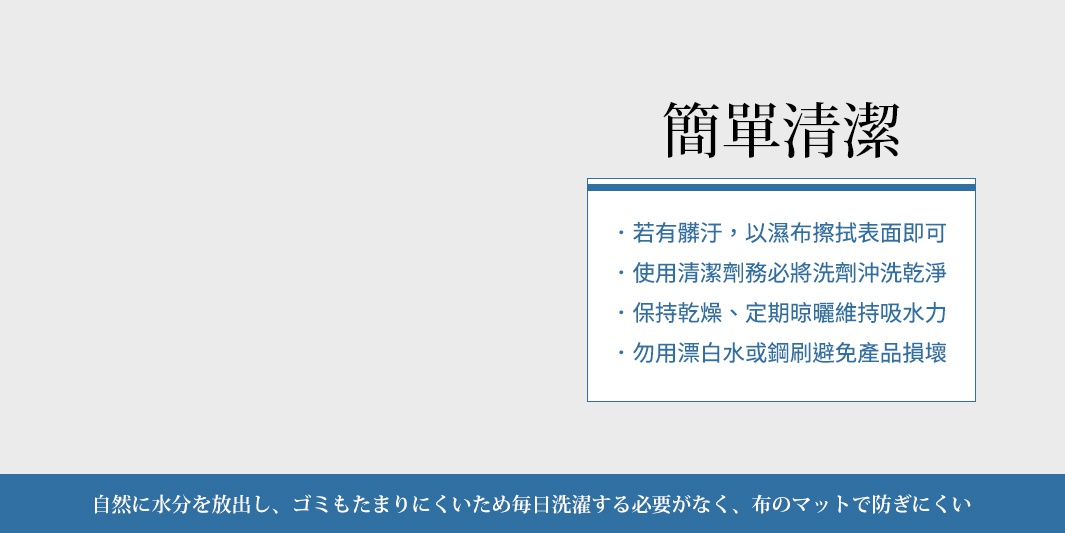 簡單清潔

・若有髒汙，以濕布擦拭表面即可
・使用清潔劑務必將洗劑沖洗乾淨
・保持乾燥、定期晾曬維持吸水力
・勿用漂白水或鋼刷避免產品損壞

自然に水分を放出し、ゴミもたまりにくいため毎日洗濯する必要がなく、布のマットで防ぎにくい